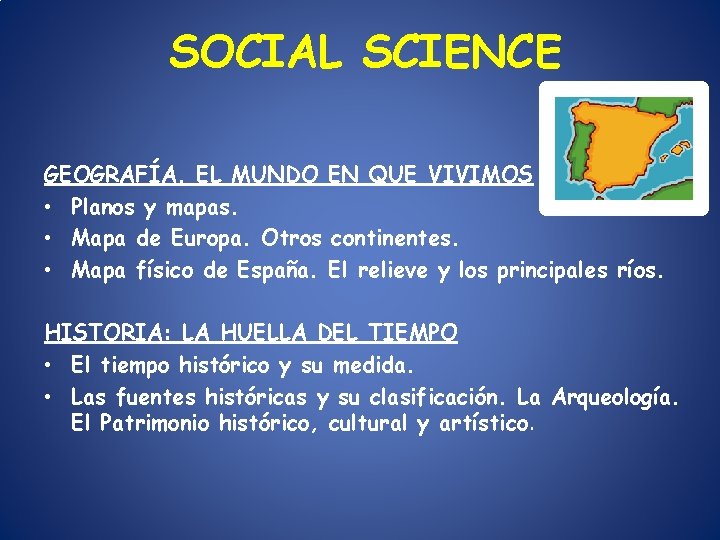 SOCIAL SCIENCE

GEOGRAFÍA. EL MUNDO EN QUE VIVIMOS
• Planos y mapas.
• Mapa de Europa. Otros continentes.
• Mapa físico de España. El relieve y los principales ríos.

HISTORIA: LA HUELLA DEL TIEMPO
• El tiempo histórico y su medida.
• Las fuentes históricas y su clasificación. La Arqueología. El Patrimonio histórico, cultural y artístico.